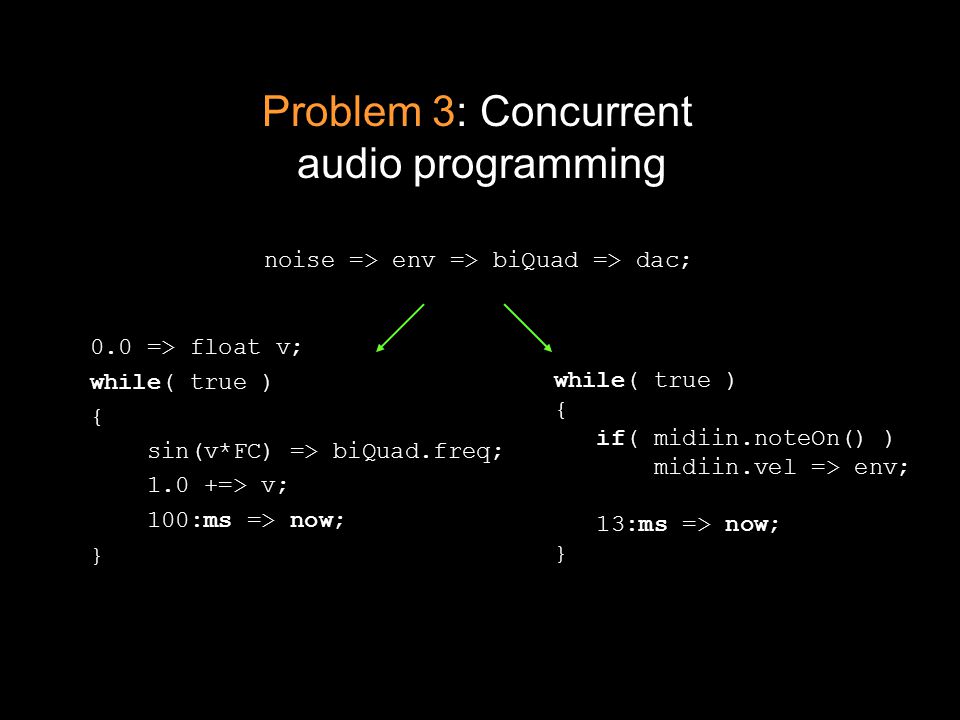 Problem 3: Concurrent audio programming

noise => env => biQuad => dac;

0.0 => float v;
while( true )
{
    sin(v*FC) => biQuad.freq;
    1.0 +=> v;
    100:ms => now;
}

while( true )
{
    if( midiin.noteOn() )
        midiin.vel => env;

    13:ms => now;
}